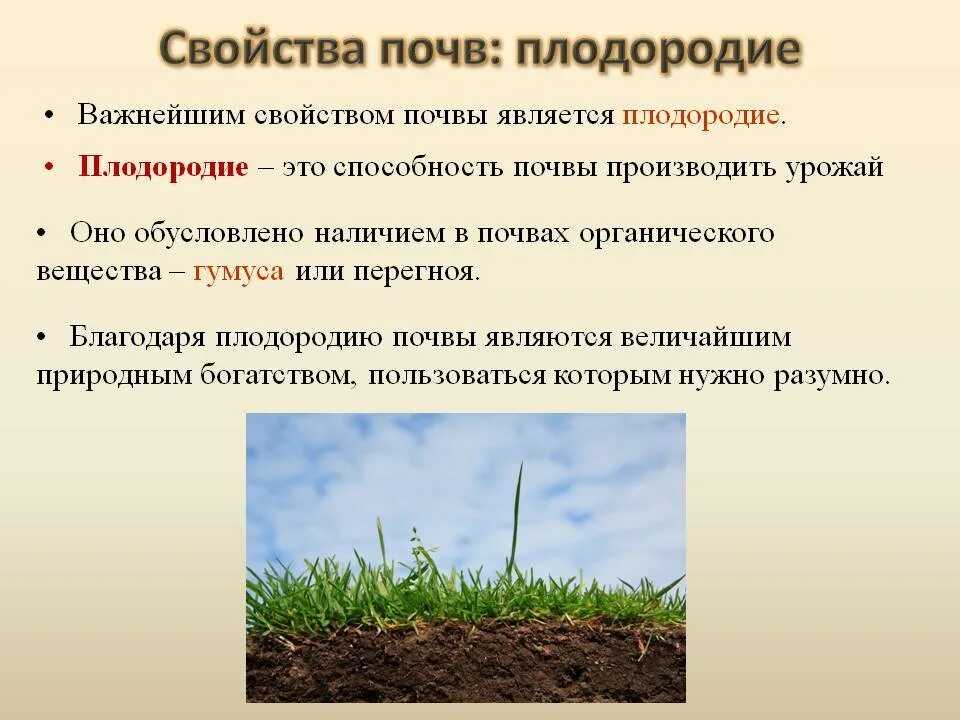 Свойства почв: плодородие

• Важнейшим свойством почвы является плодородие.

• Плодородие – это способность почвы производить урожай

• Оно обусловлено наличием в почвах органического вещества – гумуса или перегноя.

• Благодаря плодородию почвы являются величайшим природным богатством, пользоваться которым нужно разумно.